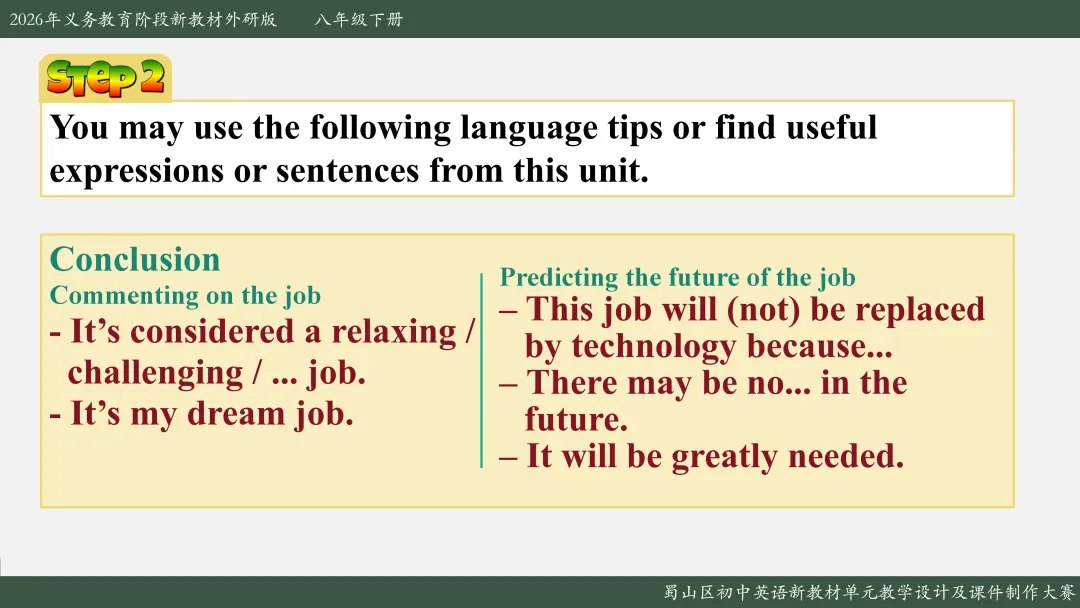 2026年义务教育阶段新教材外研版　　八年级下册

Step 2

You may use the following language tips or find useful expressions or sentences from this unit.

Conclusion

Commenting on the job

- It's considered a relaxing / challenging / ... job.

- It's my dream job.

Predicting the future of the job

– This job will (not) be replaced by technology because...

– There may be no... in the future.

– It will be greatly needed.

蜀山区初中英语新教材单元教学设计及课件制作大赛